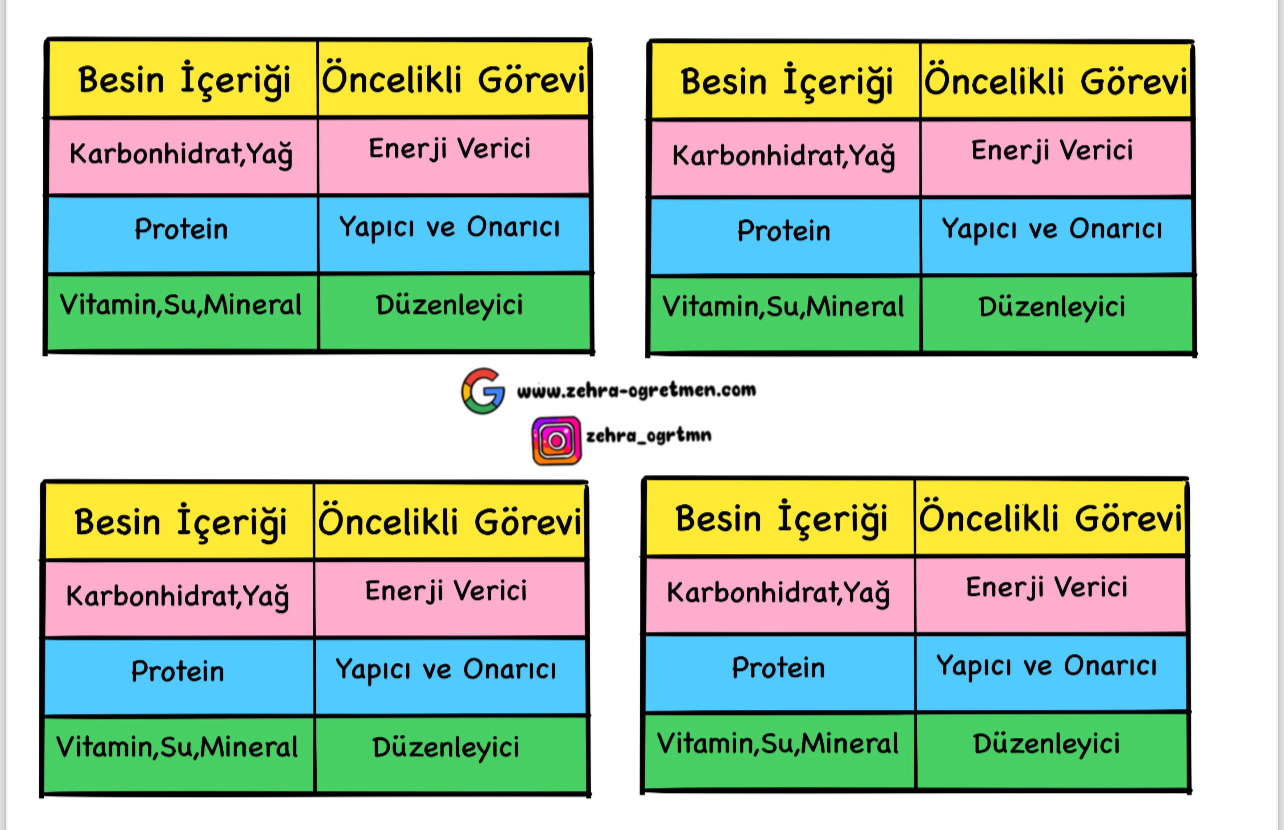 | Besin İçeriği | Öncelikli Görevi |
|---|---|
| Karbonhidrat,Yağ | Enerji Verici |
| Protein | Yapıcı ve Onarıcı |
| Vitamin,Su,Mineral | Düzenleyici |

| Besin İçeriği | Öncelikli Görevi |
|---|---|
| Karbonhidrat,Yağ | Enerji Verici |
| Protein | Yapıcı ve Onarıcı |
| Vitamin,Su,Mineral | Düzenleyici |

www.zehra-ogretmen.com

zehra_ogrtmn

| Besin İçeriği | Öncelikli Görevi |
|---|---|
| Karbonhidrat,Yağ | Enerji Verici |
| Protein | Yapıcı ve Onarıcı |
| Vitamin,Su,Mineral | Düzenleyici |

| Besin İçeriği | Öncelikli Görevi |
|---|---|
| Karbonhidrat,Yağ | Enerji Verici |
| Protein | Yapıcı ve Onarıcı |
| Vitamin,Su,Mineral | Düzenleyici |